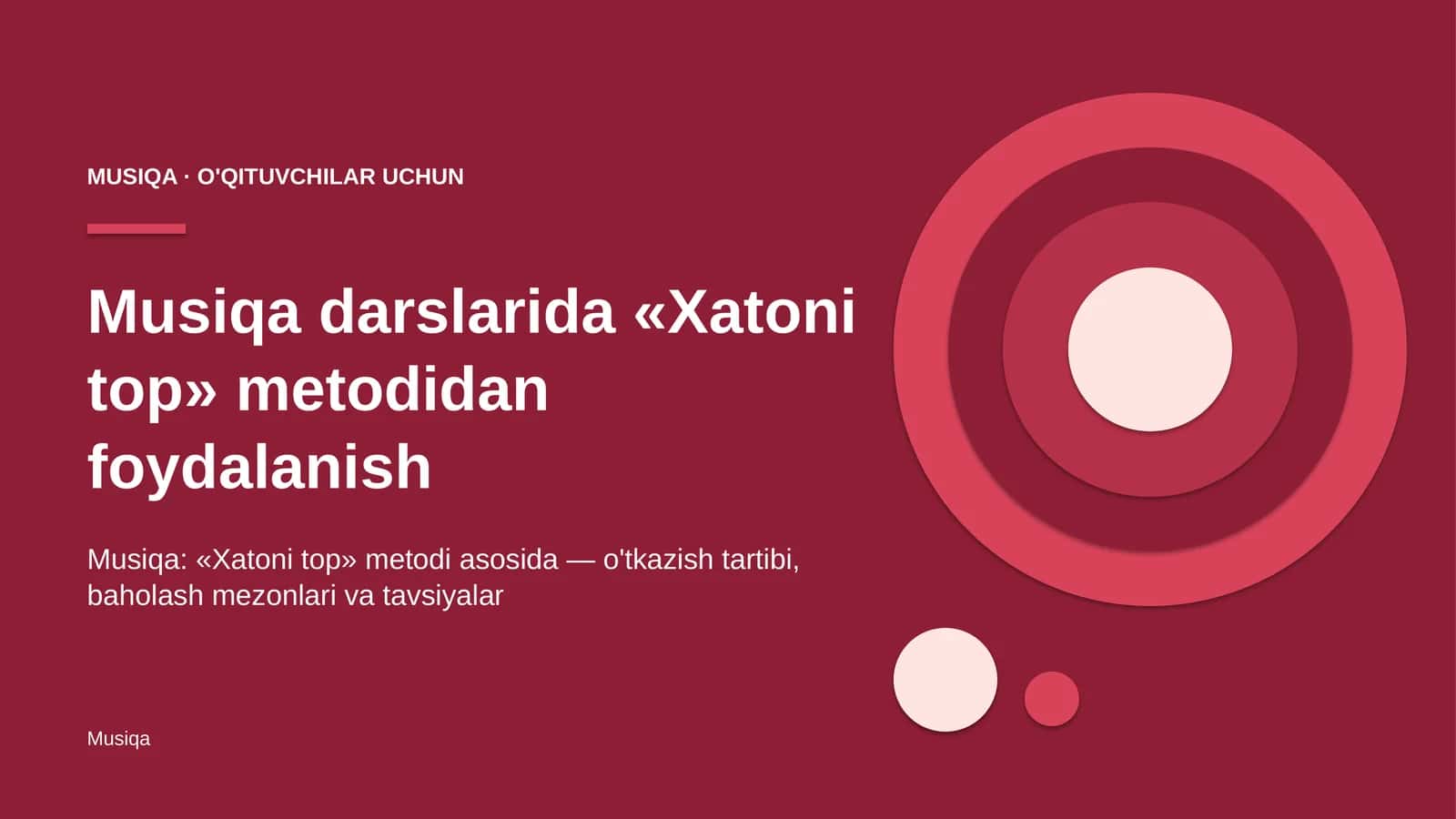 MUSIQA · O'QITUVCHILAR UCHUN

Musiqa darslarida «Xatoni top» metodidan foydalanish

Musiqa: «Xatoni top» metodi asosida — o'tkazish tartibi, baholash mezonlari va tavsiyalar

Musiqa